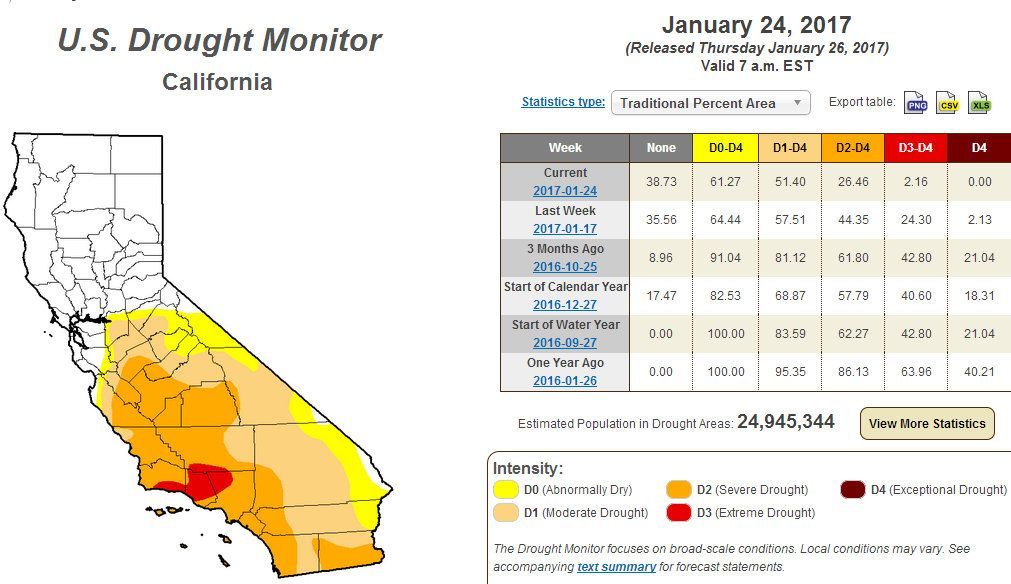 U.S. Drought Monitor
California

January 24, 2017
(Released Thursday January 26, 2017)
Valid 7 a.m. EST

Statistics type: Traditional Percent Area

Export table: PNG CSV XLS

| Week | None | D0-D4 | D1-D4 | D2-D4 | D3-D4 | D4 |
|---|---|---|---|---|---|---|
| Current 2017-01-24 | 38.73 | 61.27 | 51.40 | 26.46 | 2.16 | 0.00 |
| Last Week 2017-01-17 | 35.56 | 64.44 | 57.51 | 44.35 | 24.30 | 2.13 |
| 3 Months Ago 2016-10-25 | 8.96 | 91.04 | 81.12 | 61.80 | 42.80 | 21.04 |
| Start of Calendar Year 2016-12-27 | 17.47 | 82.53 | 68.87 | 57.79 | 40.60 | 18.31 |
| Start of Water Year 2016-09-27 | 0.00 | 100.00 | 83.59 | 62.27 | 42.80 | 21.04 |
| One Year Ago 2016-01-26 | 0.00 | 100.00 | 95.35 | 86.13 | 63.96 | 40.21 |

Estimated Population in Drought Areas: 24,945,344

View More Statistics

Intensity:
D0 (Abnormally Dry)
D1 (Moderate Drought)
D2 (Severe Drought)
D3 (Extreme Drought)
D4 (Exceptional Drought)

The Drought Monitor focuses on broad-scale conditions. Local conditions may vary. See accompanying text summary for forecast statements.